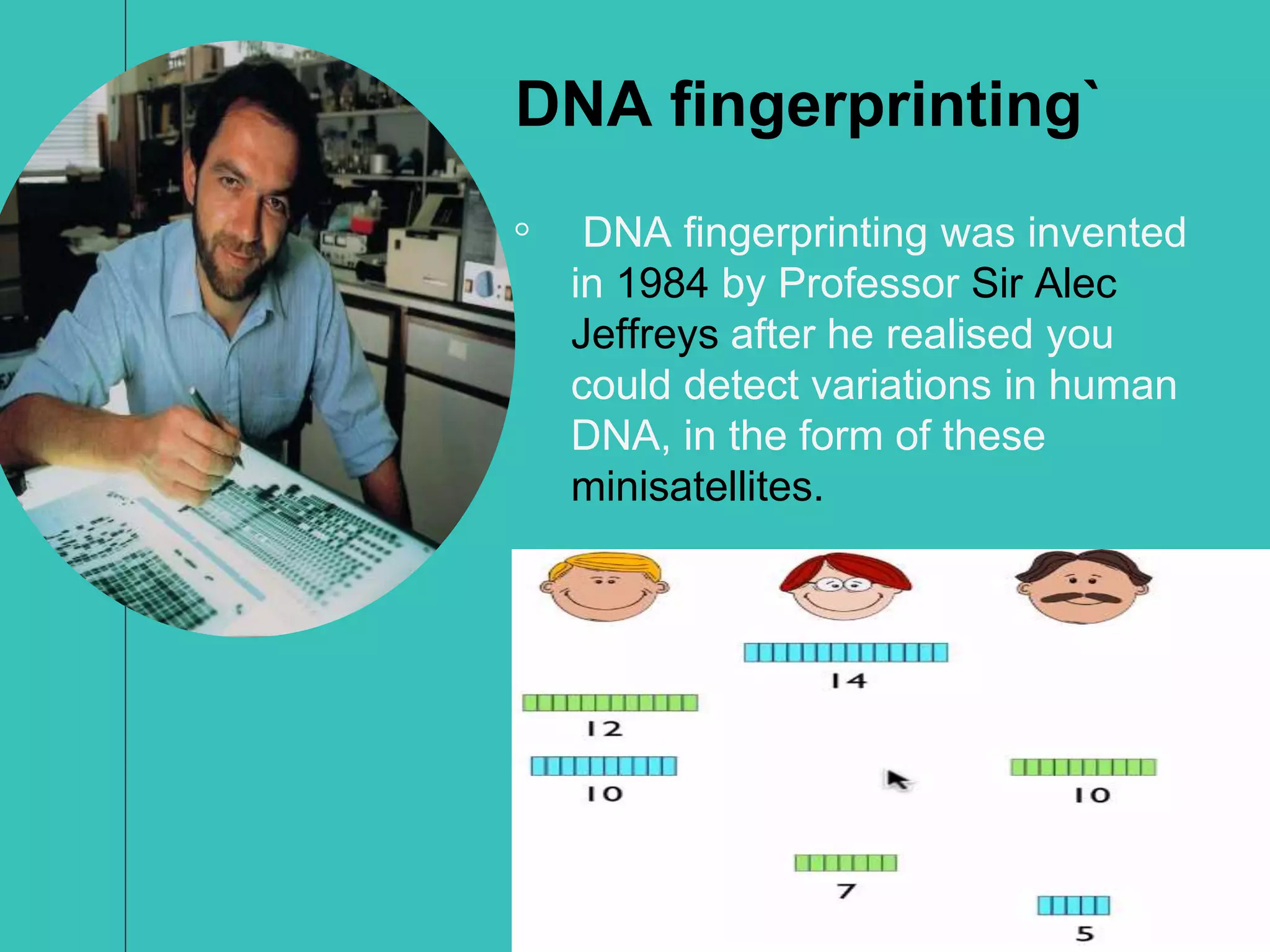 DNA fingerprinting`

◦ DNA fingerprinting was invented in 1984 by Professor Sir Alec Jeffreys after he realised you could detect variations in human DNA, in the form of these minisatellites.

14

12

10

10

7

5